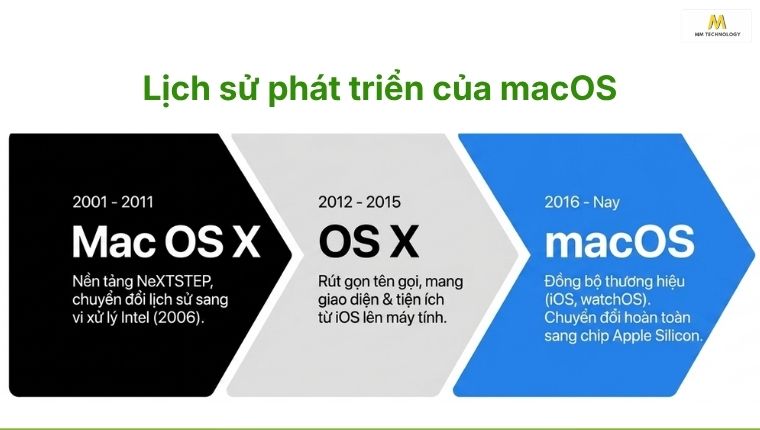 M
MM TECHNOLOGY

Lịch sử phát triển của macOS

2001 - 2011
Mac OS X
Nền tảng NeXTSTEP, chuyển đổi lịch sử sang vi xử lý Intel (2006).

2012 - 2015
OS X
Rút gọn tên gọi, mang giao diện & tiện ích từ iOS lên máy tính.

2016 - Nay
macOS
Đồng bộ thương hiệu (iOS, watchOS). Chuyển đổi hoàn toàn sang chip Apple Silicon.